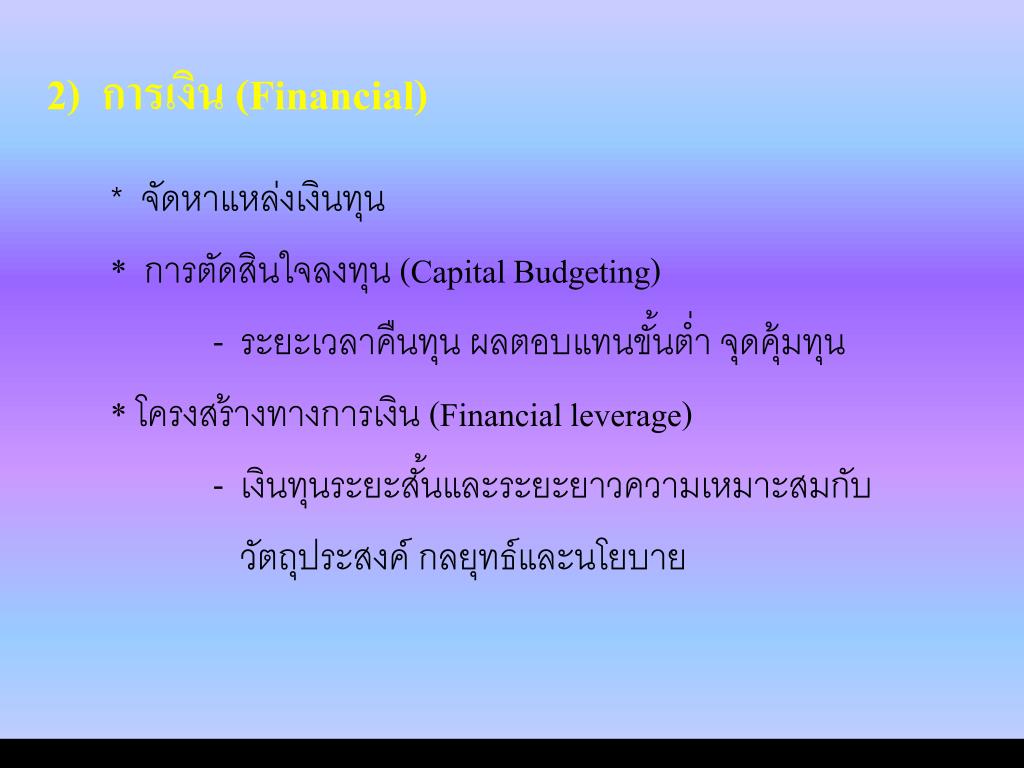 2) การเงิน (Financial)

* จัดหาแหล่งเงินทุน

* การตัดสินใจลงทุน (Capital Budgeting)

- ระยะเวลาคืนทุน ผลตอบแทนขั้นต่ำ จุดคุ้มทุน

* โครงสร้างทางการเงิน (Financial leverage)

- เงินทุนระยะสั้นและระยะยาวความเหมาะสมกับวัตถุประสงค์ กลยุทธ์และนโยบาย